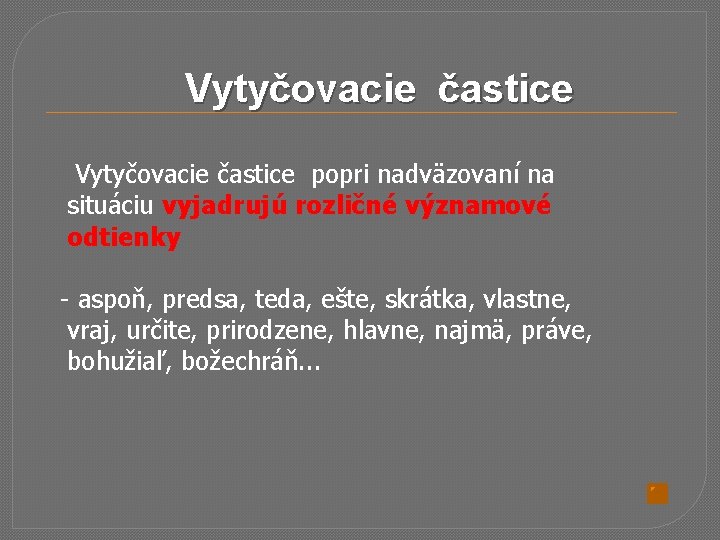 Vytyčovacie častice

Vytyčovacie častice popri nadväzovaní na situáciu vyjadrujú rozličné významové odtienky

- aspoň, predsa, teda, ešte, skrátka, vlastne, vraj, určite, prirodzene, hlavne, najmä, práve, bohužiaľ, božechráň...